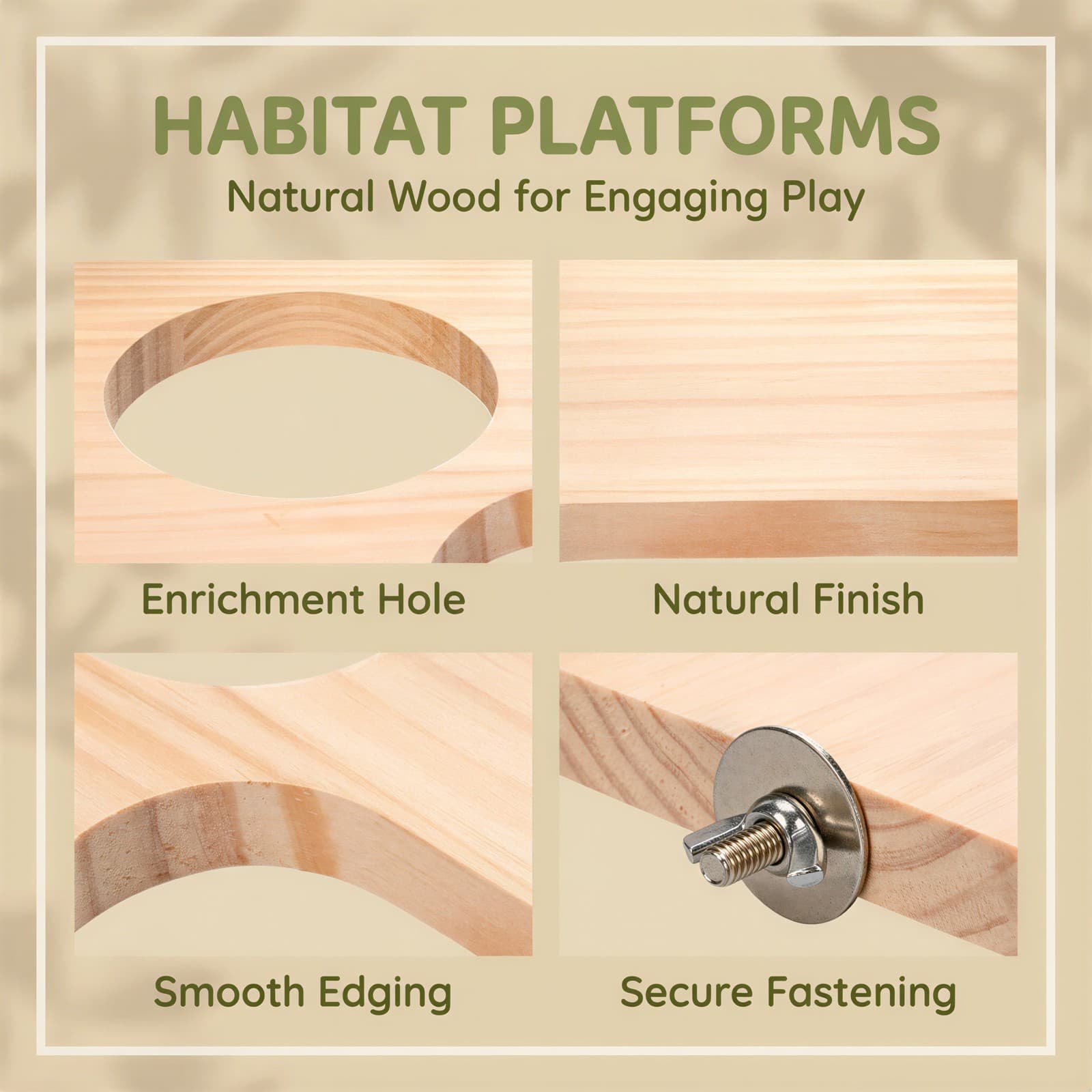 HABITAT PLATFORMS
Natural Wood for Engaging Play

Enrichment Hole

Natural Finish

Smooth Edging

Secure Fastening